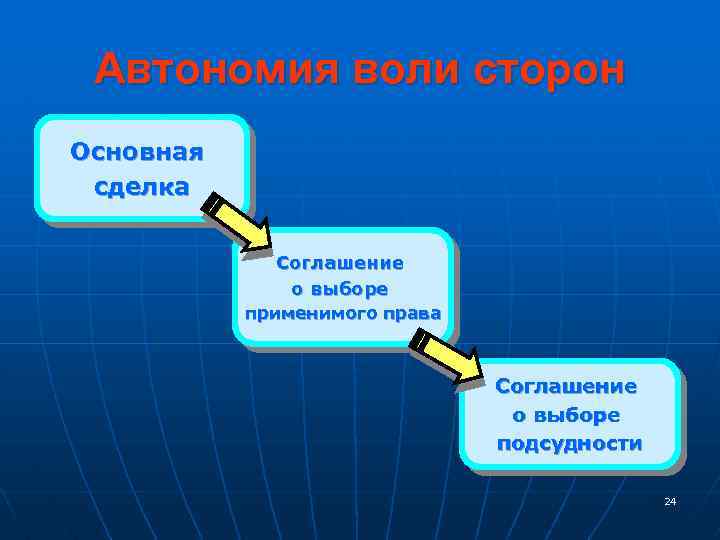 Автономия воли сторон

Основная сделка

Соглашение о выборе применимого права

Соглашение о выборе подсудности

24